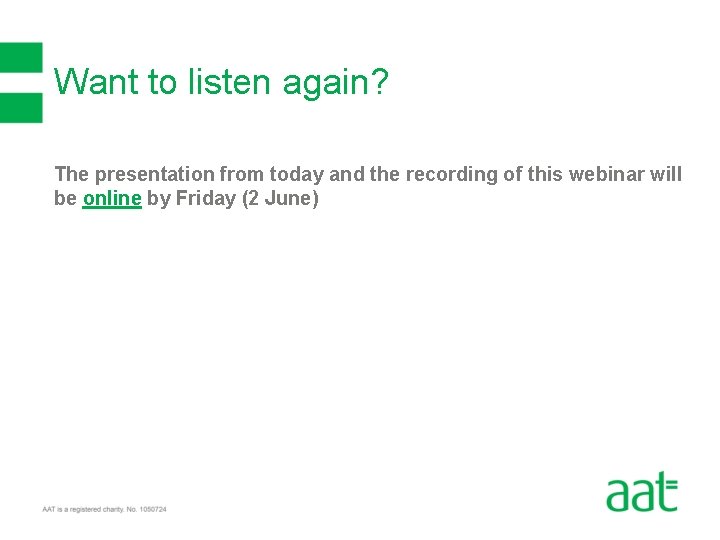 Want to listen again?

The presentation from today and the recording of this webinar will be online by Friday (2 June)

AAT is a registered charity. No. 1050724

aat